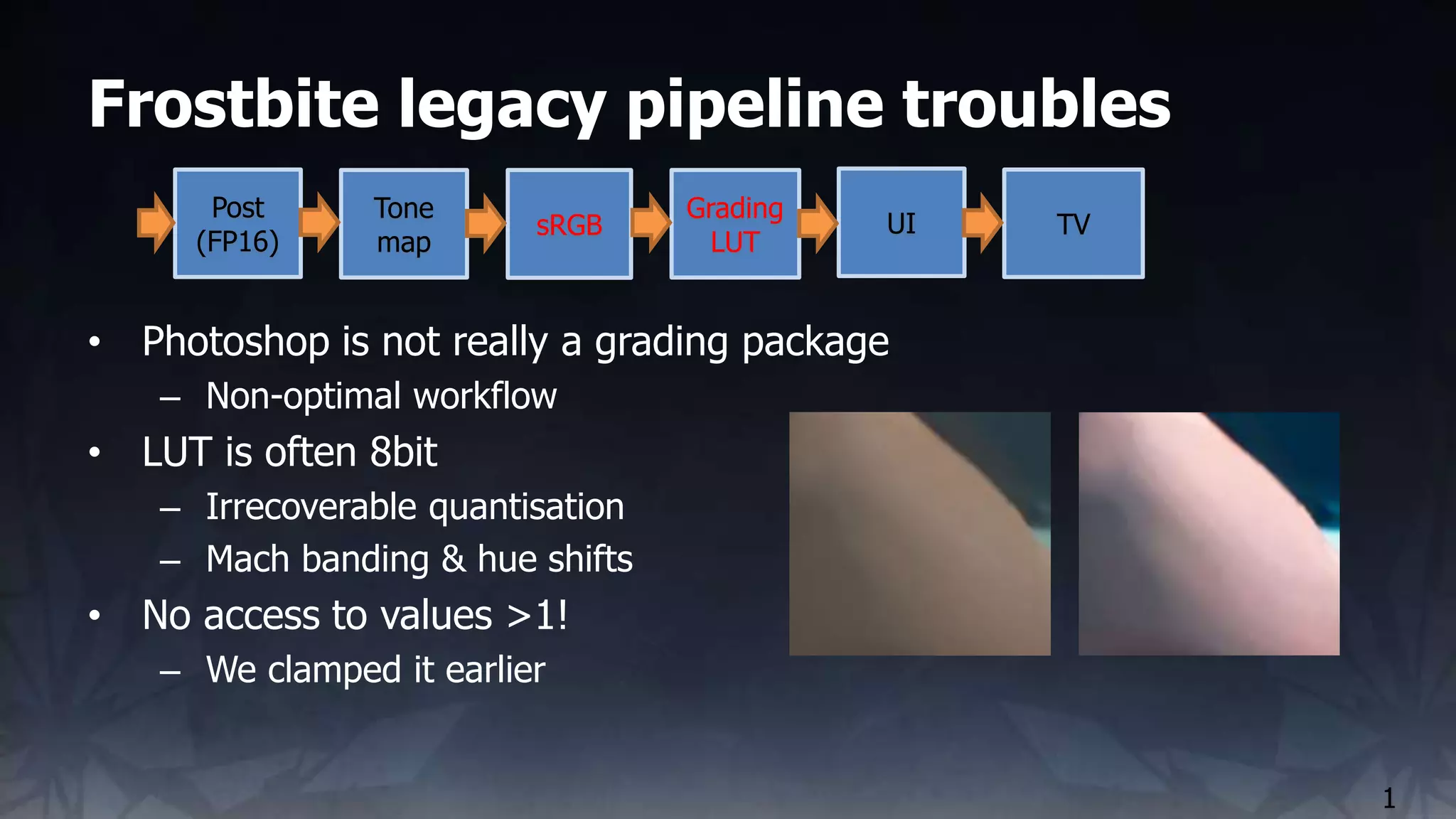 Frostbite legacy pipeline troubles

Post (FP16)

Tone map

sRGB

Grading LUT

UI

TV

• Photoshop is not really a grading package
– Non-optimal workflow
• LUT is often 8bit
– Irrecoverable quantisation
– Mach banding & hue shifts
• No access to values >1!
– We clamped it earlier

1